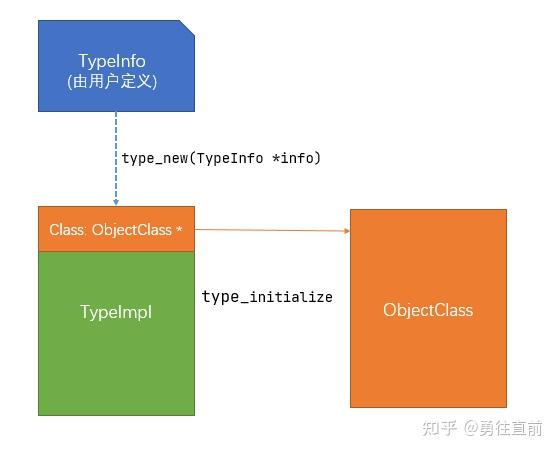 TypeInfo
(由用户定义)

type_new(TypeInfo *info)

Class: ObjectClass *

TypeImpl

type_initialize

ObjectClass

知乎 @勇往直前